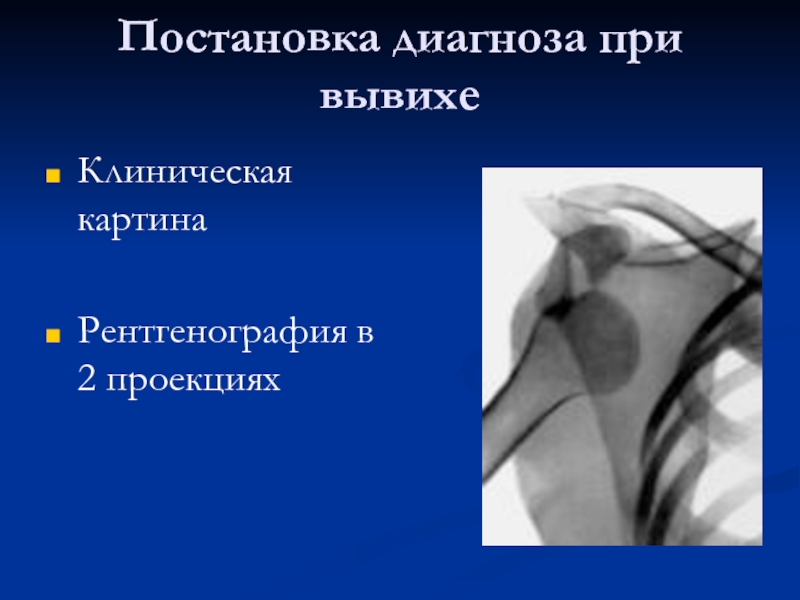 Постановка диагноза при вывихе

Клиническая картина

Рентгенография в 2 проекциях